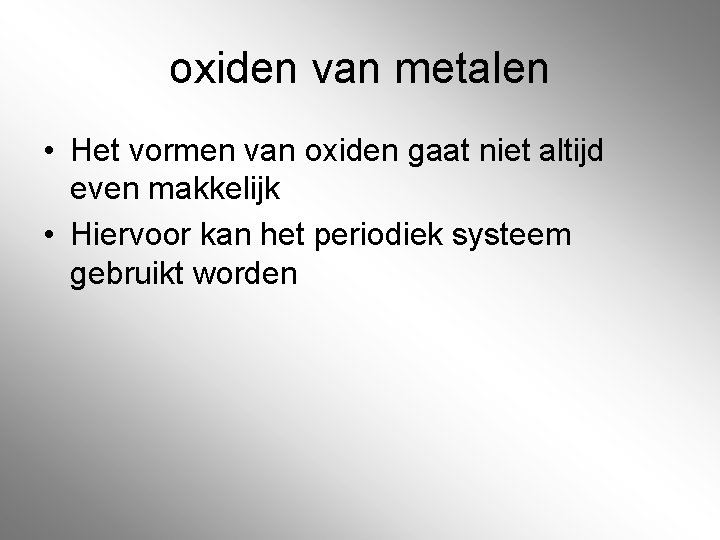 oxiden van metalen

• Het vormen van oxiden gaat niet altijd even makkelijk
• Hiervoor kan het periodiek systeem gebruikt worden